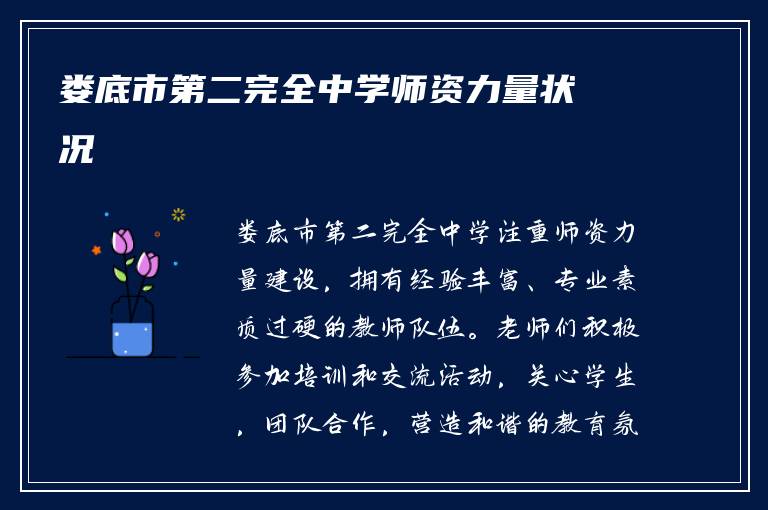 娄底市第二完全中学师资力量状况

娄底市第二完全中学注重师资力量建设，拥有经验丰富、专业素质过硬的教师队伍。老师们积极参加培训和交流活动，关心学生，团队合作，营造和谐的教育氛